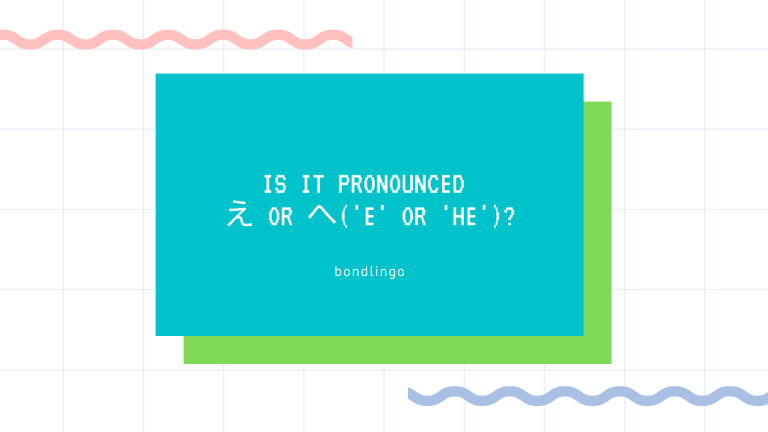 IS IT PRONOUNCED
え OR へ('E' OR 'HE')?

bondlingo